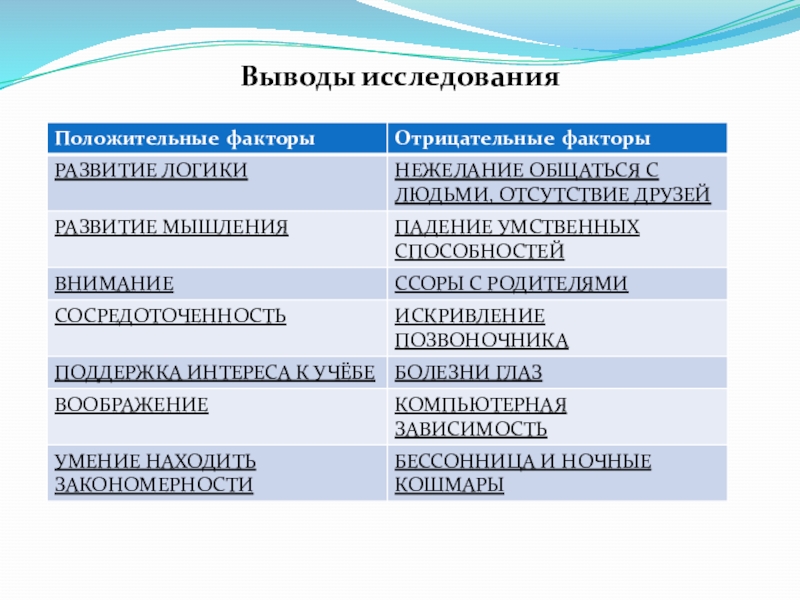 Выводы исследования

| Положительные факторы | Отрицательные факторы |
|---|---|
| РАЗВИТИЕ ЛОГИКИ | НЕЖЕЛАНИЕ ОБЩАТЬСЯ С ЛЮДЬМИ, ОТСУТСТВИЕ ДРУЗЕЙ |
| РАЗВИТИЕ МЫШЛЕНИЯ | ПАДЕНИЕ УМСТВЕННЫХ СПОСОБНОСТЕЙ |
| ВНИМАНИЕ | ССОРЫ С РОДИТЕЛЯМИ |
| СОСРЕДОТОЧЕННОСТЬ | ИСКРИВЛЕНИЕ ПОЗВОНОЧНИКА |
| ПОДДЕРЖКА ИНТЕРЕСА К УЧЁБЕ | БОЛЕЗНИ ГЛАЗ |
| ВООБРАЖЕНИЕ | КОМПЬЮТЕРНАЯ ЗАВИСИМОСТЬ |
| УМЕНИЕ НАХОДИТЬ ЗАКОНОМЕРНОСТИ | БЕССОННИЦА И НОЧНЫЕ КОШМАРЫ |